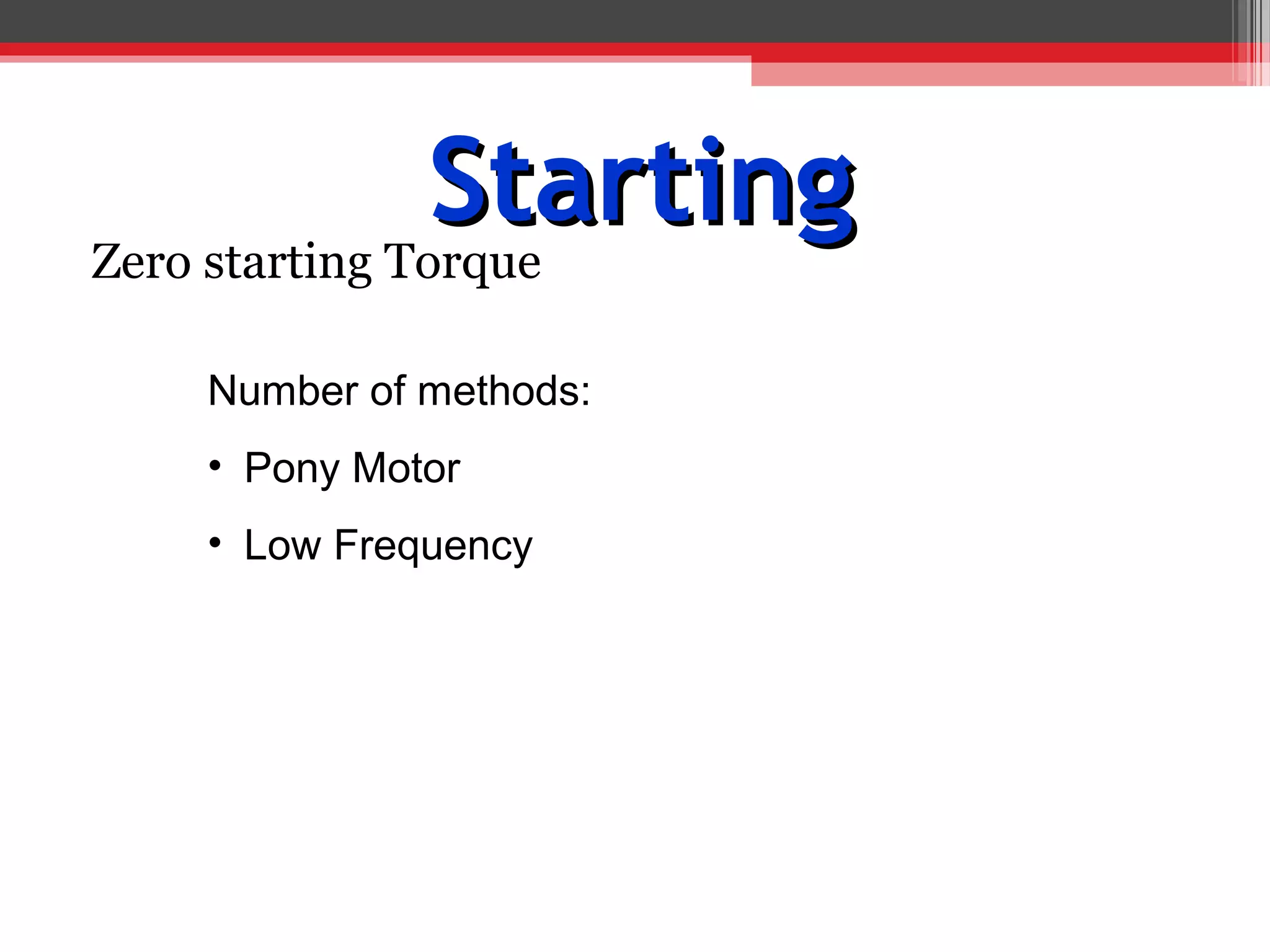 Starting

Zero starting Torque

Number of methods:

• Pony Motor

• Low Frequency